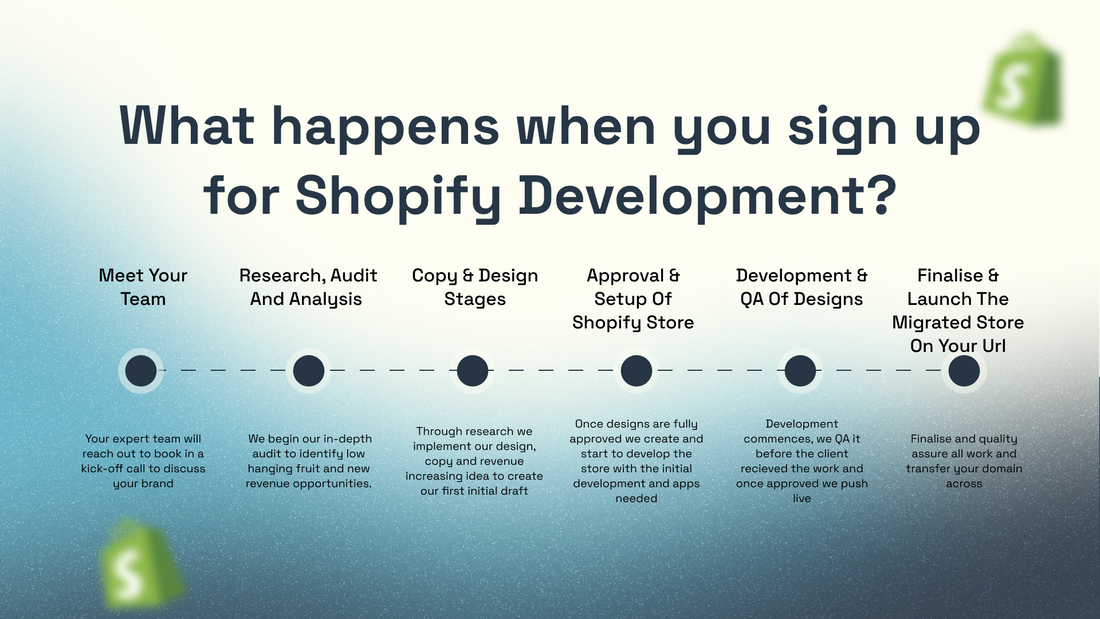 What happens when you sign up for Shopify Development?

Meet Your Team

Research, Audit And Analysis

Copy & Design Stages

Approval & Setup Of Shopify Store

Development & QA Of Designs

Finalise & Launch The Migrated Store On Your Url

Your expert team will reach out to book in a kick-off call to discuss your brand

We begin our in-depth audit to identify low hanging fruit and new revenue opportunities.

Through research we implement our design, copy and revenue increasing idea to create our first initial draft

Once designs are fully approved we create and start to develop the store with the initial development and apps needed

Development commences, we QA it before the client recieved the work and once approved we push live

Finalise and quality assure all work and transfer your domain across